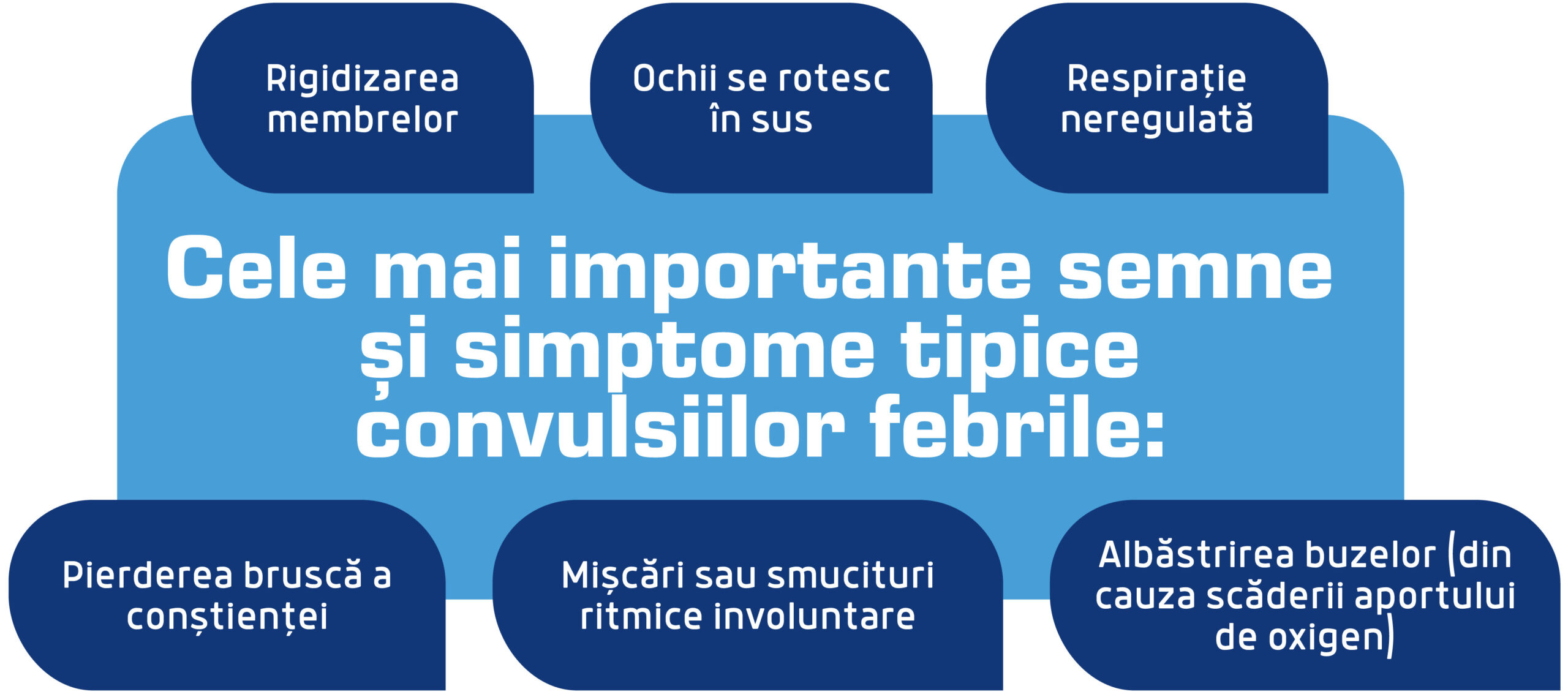 Rigidizarea membrelor

Ochii se rotesc în sus

Respirație neregulată

Cele mai importante semne și simptome tipice convulsiilor febrile:

Pierderea bruscă a conștienței

Mișcări sau smucituri ritmice involuntare

Albăstrirea buzelor (din cauza scăderii aportului de oxigen)